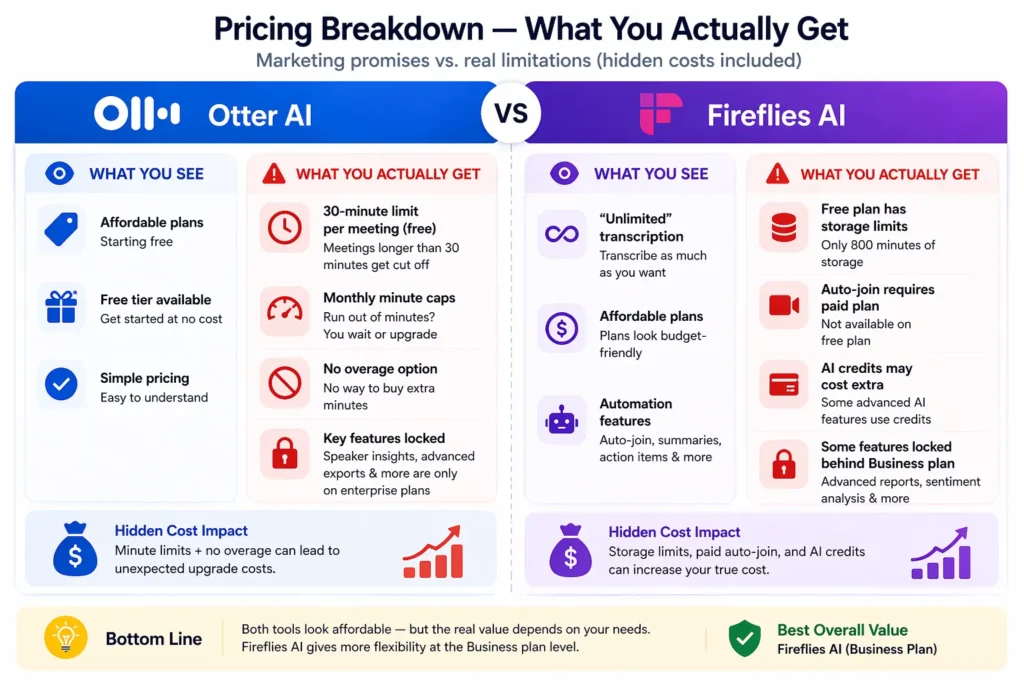 Pricing Breakdown — What You Actually Get

Marketing promises vs. real limitations (hidden costs included)

Otter AI

VS

Fireflies AI

WHAT YOU SEE

Affordable plans
Starting free

Free tier available
Get started at no cost

Simple pricing
Easy to understand

WHAT YOU ACTUALLY GET

30-minute limit per meeting (free)
Meetings longer than 30 minutes get cut off

Monthly minute caps
Run out of minutes? You wait or upgrade

No overage option
No way to buy extra minutes

Key features locked
Speaker insights, advanced exports & more are only on enterprise plans

Hidden Cost Impact
Minute limits + no overage can lead to unexpected upgrade costs.

WHAT YOU SEE

"Unlimited" transcription
Transcribe as much as you want

Affordable plans
Plans look budget-friendly

Automation features
Auto-join, summaries, action items & more

WHAT YOU ACTUALLY GET

Free plan has storage limits
Only 800 minutes of storage

Auto-join requires paid plan
Not available on free plan

AI credits may cost extra
Some advanced AI features use credits

Some features locked behind Business plan
Advanced reports, sentiment analysis & more

Hidden Cost Impact
Storage limits, paid auto-join, and AI credits can increase your true cost.

Bottom Line

Both tools look affordable — but the real value depends on your needs. Fireflies AI gives more flexibility at the Business plan level.

Best Overall Value
Fireflies AI (Business Plan)